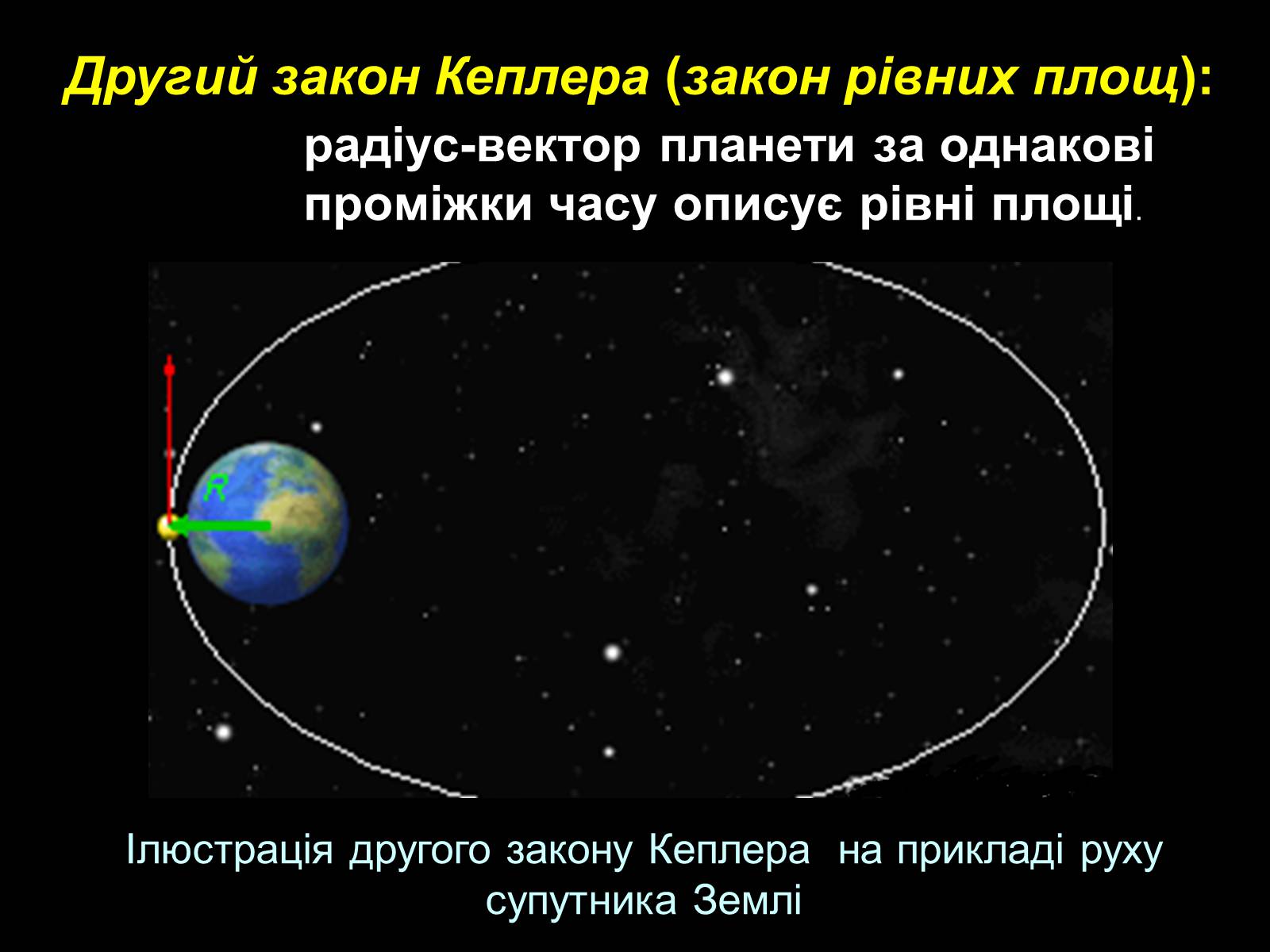 Другий закон Кеплера (закон рівних площ):

радіус-вектор планети за однакові проміжки часу описує рівні площі.

R

Ілюстрація другого закону Кеплера на прикладі руху супутника Землі